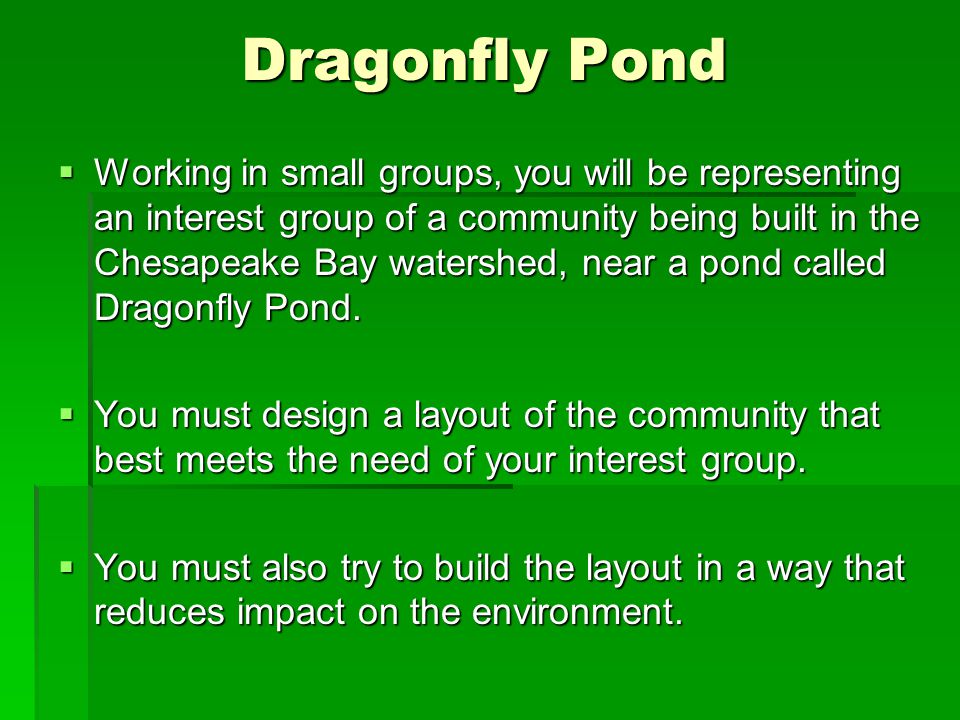 Dragonfly Pond

▪ Working in small groups, you will be representing an interest group of a community being built in the Chesapeake Bay watershed, near a pond called Dragonfly Pond.

▪ You must design a layout of the community that best meets the need of your interest group.

▪ You must also try to build the layout in a way that reduces impact on the environment.